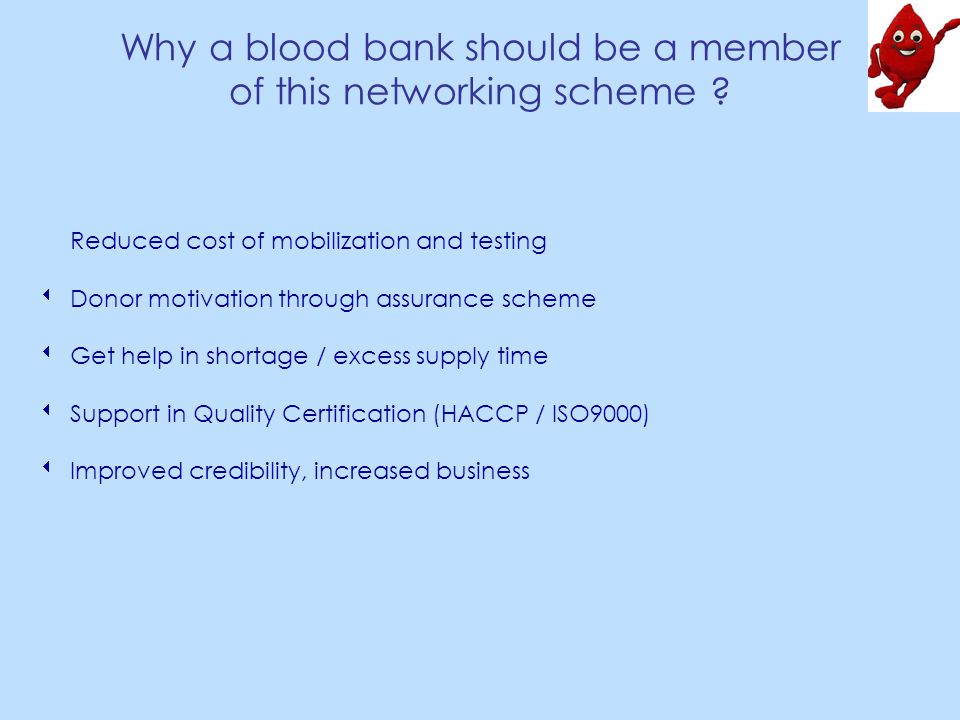 Why a blood bank should be a member of this networking scheme ?

Reduced cost of mobilization and testing

Donor motivation through assurance scheme

Get help in shortage / excess supply time

Support in Quality Certification (HACCP / ISO9000)

Improved credibility, increased business